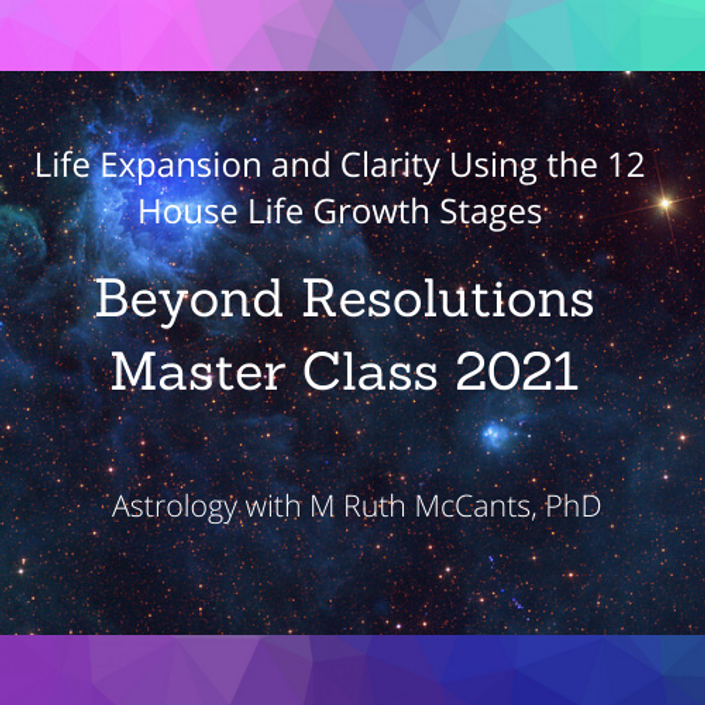 Life Expansion and Clarity Using the 12 House Life Growth Stages

Beyond Resolutions Master Class 2021

Astrology with M Ruth McCants, PhD